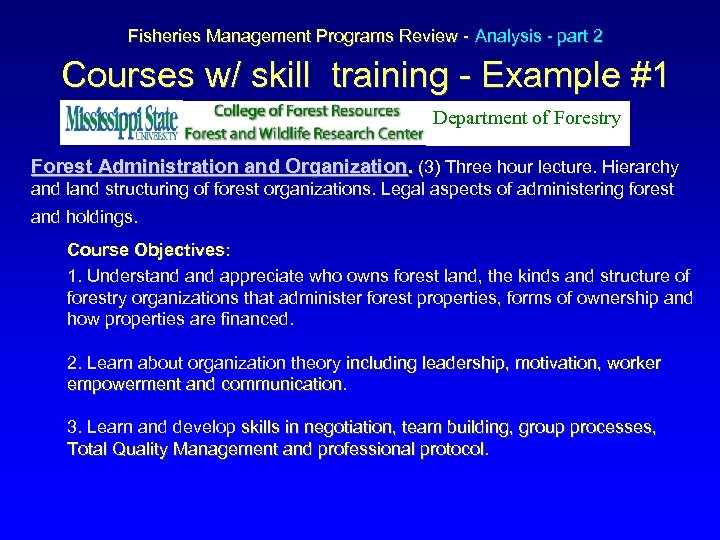 Fisheries Management Programs Review - Analysis - part 2

Courses w/ skill training - Example #1

Mississippi State UNIVERSITY College of Forest Resources Forest and Wildlife Research Center Department of Forestry

Forest Administration and Organization. (3) Three hour lecture. Hierarchy and land structuring of forest organizations. Legal aspects of administering forest and holdings.

Course Objectives:

1. Understand and appreciate who owns forest land, the kinds and structure of forestry organizations that administer forest properties, forms of ownership and how properties are financed.

2. Learn about organization theory including leadership, motivation, worker empowerment and communication.

3. Learn and develop skills in negotiation, team building, group processes, Total Quality Management and professional protocol.